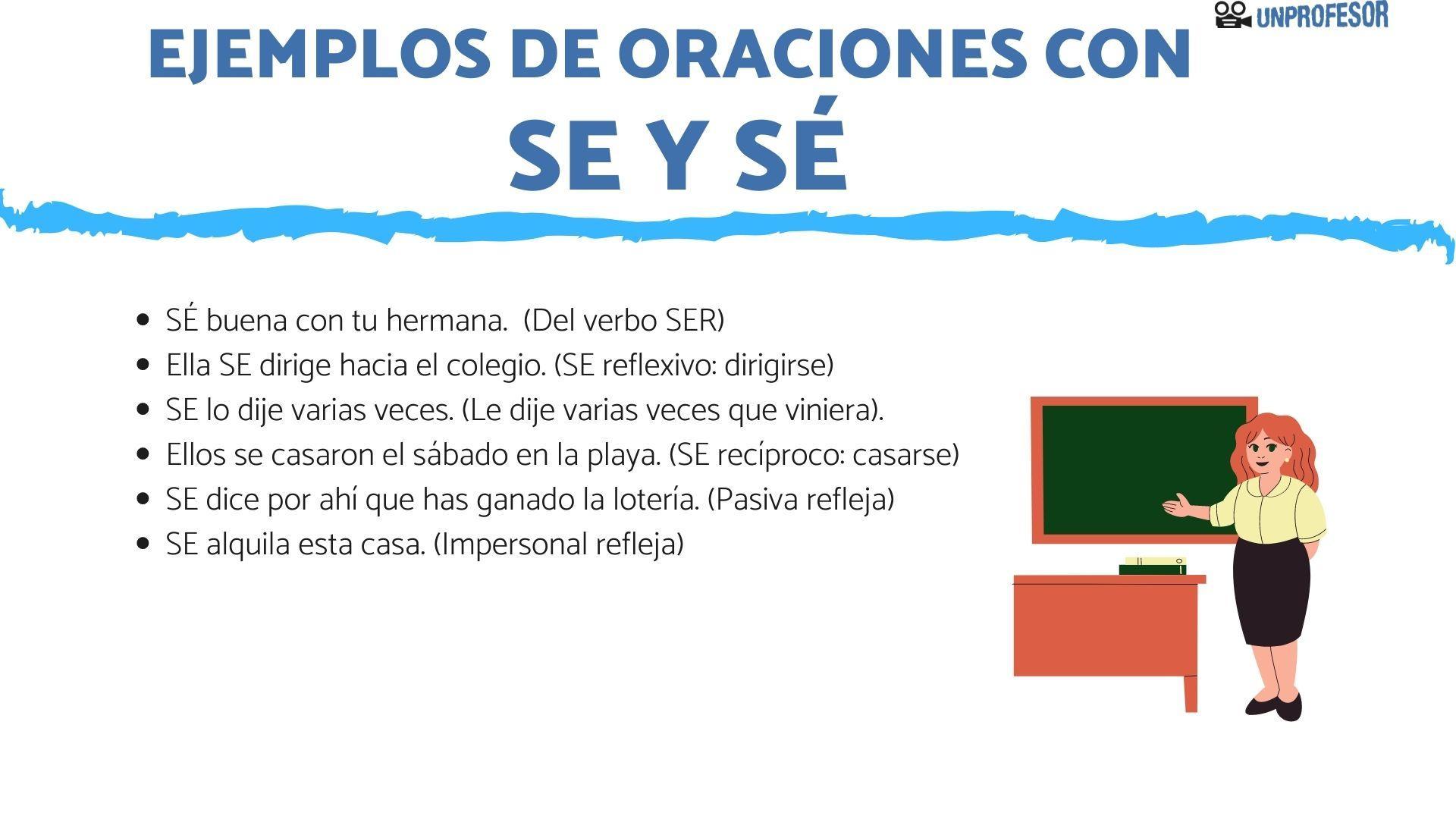 UNPROFESOR

EJEMPLOS DE ORACIONES CON
SE Y SÉ

- SÉ buena con tu hermana. (Del verbo SER)
- Ella SE dirige hacia el colegio. (SE reflexivo: dirigirse)
- SE lo dije varias veces. (Le dije varias veces que viniera).
- Ellos se casaron el sábado en la playa. (SE recíproco: casarse)
- SE dice por ahí que has ganado la lotería. (Pasiva refleja)
- SE alquila esta casa. (Impersonal refleja)